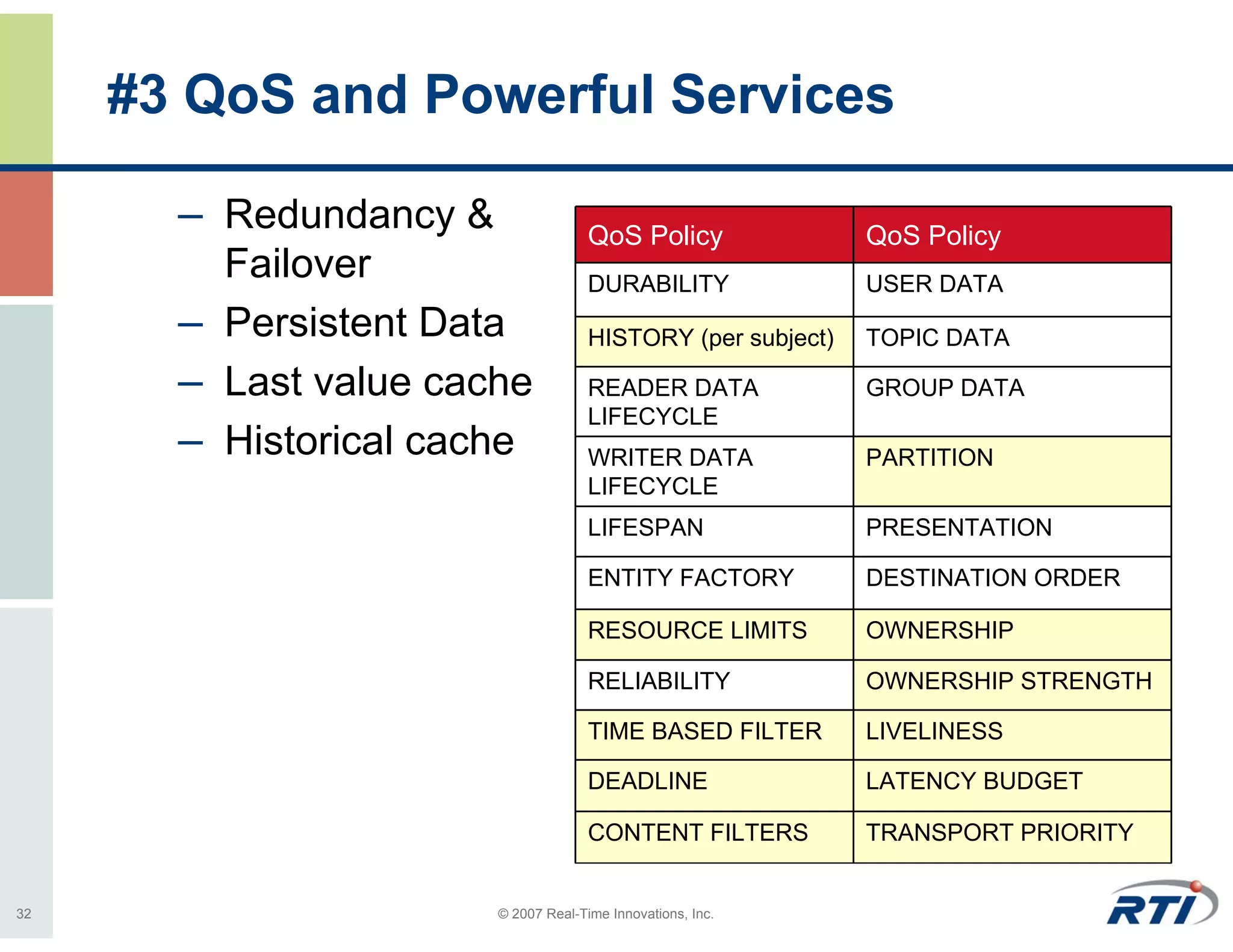 #3 QoS and Powerful Services

– Redundancy & Failover
– Persistent Data
– Last value cache
– Historical cache

| QoS Policy | QoS Policy |
|---|---|
| DURABILITY | USER DATA |
| HISTORY (per subject) | TOPIC DATA |
| READER DATA LIFECYCLE | GROUP DATA |
| WRITER DATA LIFECYCLE | PARTITION |
| LIFESPAN | PRESENTATION |
| ENTITY FACTORY | DESTINATION ORDER |
| RESOURCE LIMITS | OWNERSHIP |
| RELIABILITY | OWNERSHIP STRENGTH |
| TIME BASED FILTER | LIVELINESS |
| DEADLINE | LATENCY BUDGET |
| CONTENT FILTERS | TRANSPORT PRIORITY |

32

© 2007 Real-Time Innovations, Inc.

RTI